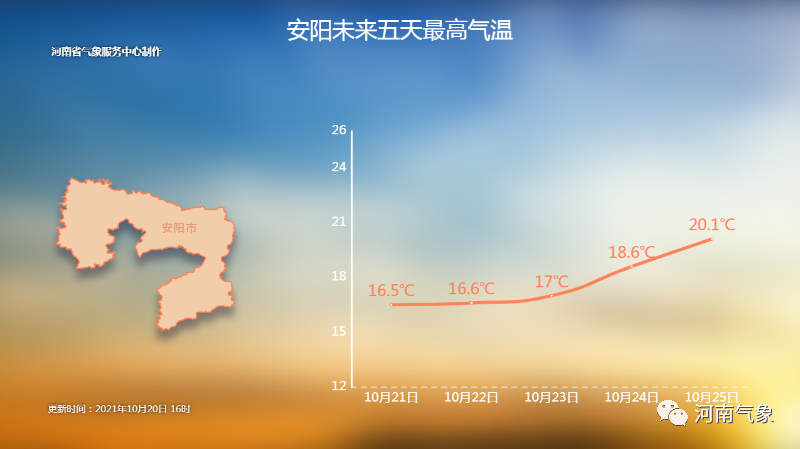 安阳未来五天最高气温

河南省气象服务中心制作

安阳市

26
24
21
18
15
12

16.5℃
16.6℃
17℃
18.6℃
20.1℃

10月21日
10月22日
10月23日
10月24日
10月25日

更新时间：2021年10月20日 16时

河南气象